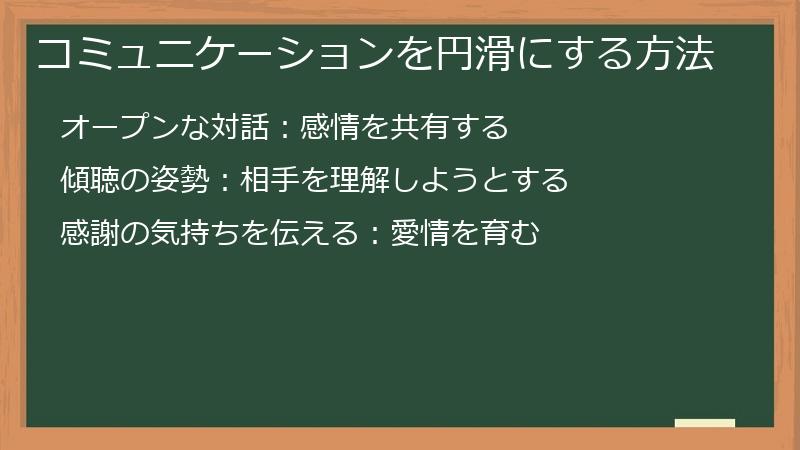 コミュニケーションを円滑にする方法

オープンな対話：感情を共有する

傾聴の姿勢：相手を理解しようとする

感謝の気持ちを伝える：愛情を育む